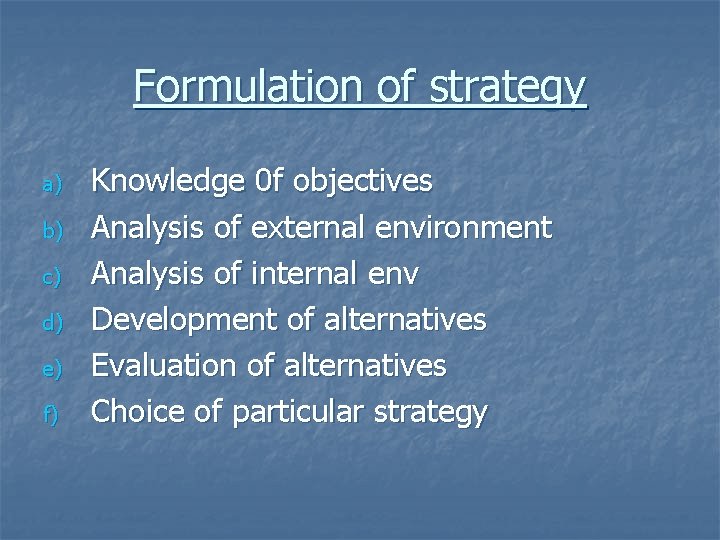 Formulation of strategy

a) Knowledge 0f objectives
b) Analysis of external environment
c) Analysis of internal env
d) Development of alternatives
e) Evaluation of alternatives
f) Choice of particular strategy